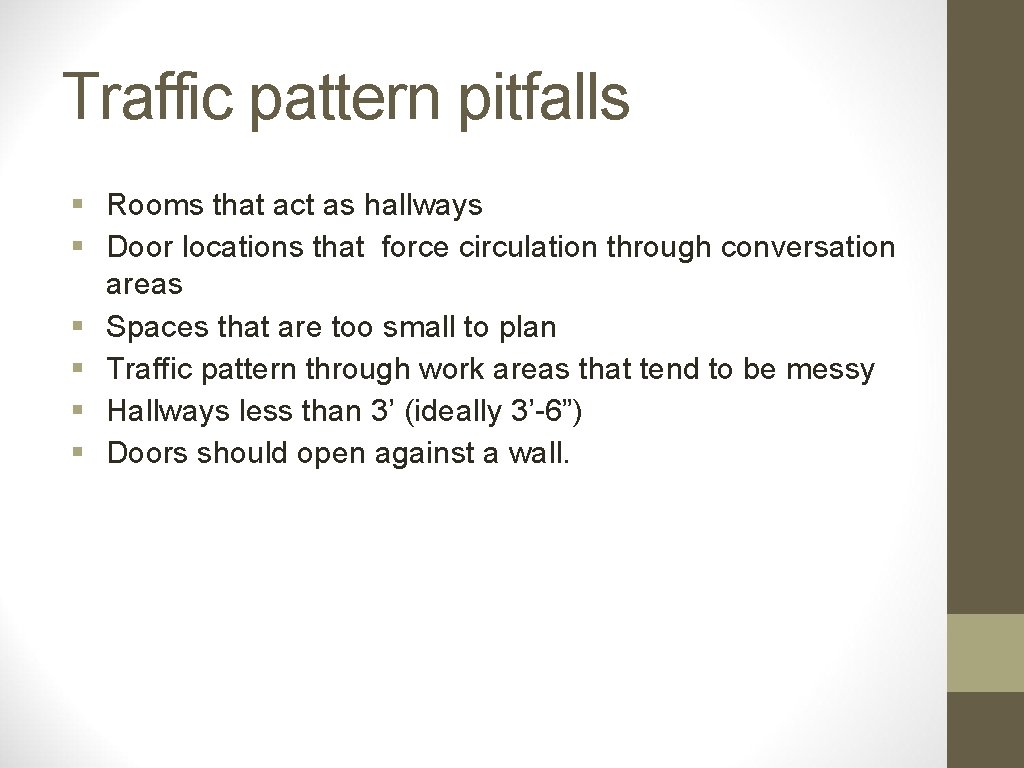 Traffic pattern pitfalls

§ Rooms that act as hallways
§ Door locations that force circulation through conversation areas
§ Spaces that are too small to plan
§ Traffic pattern through work areas that tend to be messy
§ Hallways less than 3’ (ideally 3’-6”)
§ Doors should open against a wall.